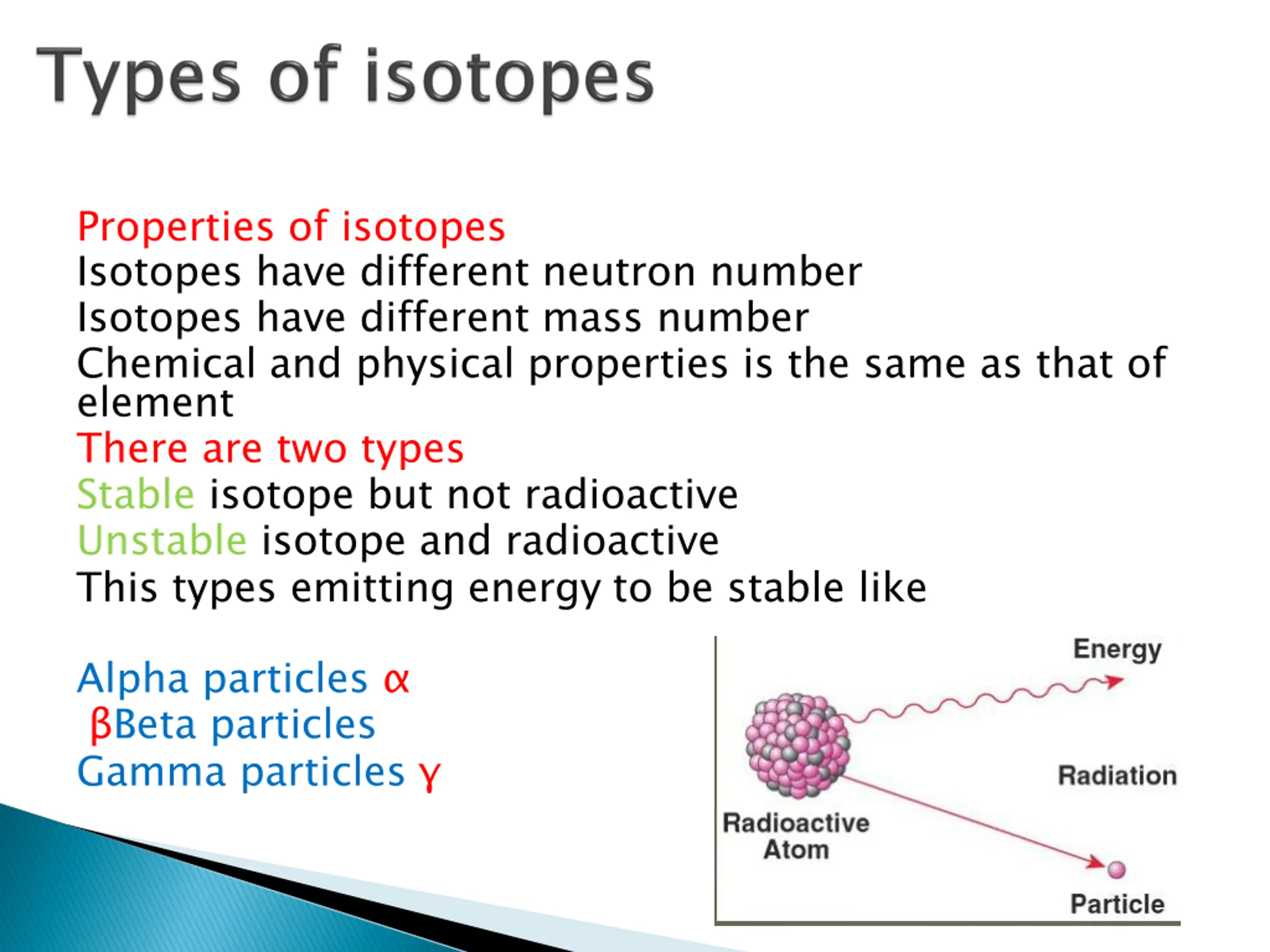 Types of isotopes

Properties of isotopes
Isotopes have different neutron number
Isotopes have different mass number
Chemical and physical properties is the same as that of element
There are two types
Stable isotope but not radioactive
Unstable isotope and radioactive
This types emitting energy to be stable like

Alpha particles α
βBeta particles
Gamma particles γ

Energy
Radiation
Radioactive Atom
Particle